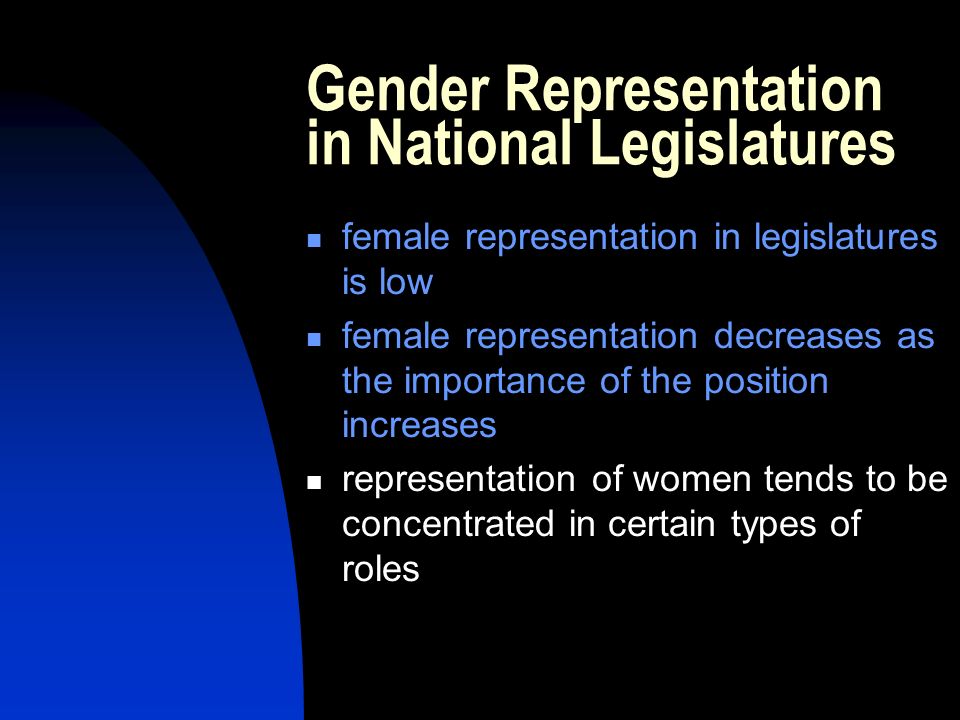 Gender Representation in National Legislatures

- female representation in legislatures is low
- female representation decreases as the importance of the position increases
- representation of women tends to be concentrated in certain types of roles